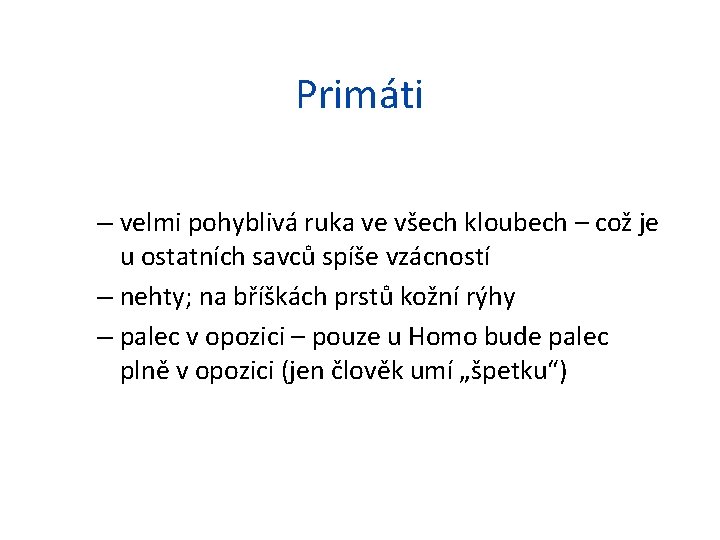 Primáti

– velmi pohyblivá ruka ve všech kloubech – což je u ostatních savců spíše vzácností

– nehty; na bříškách prstů kožní rýhy

– palec v opozici – pouze u Homo bude palec plně v opozici (jen člověk umí „špetku“)